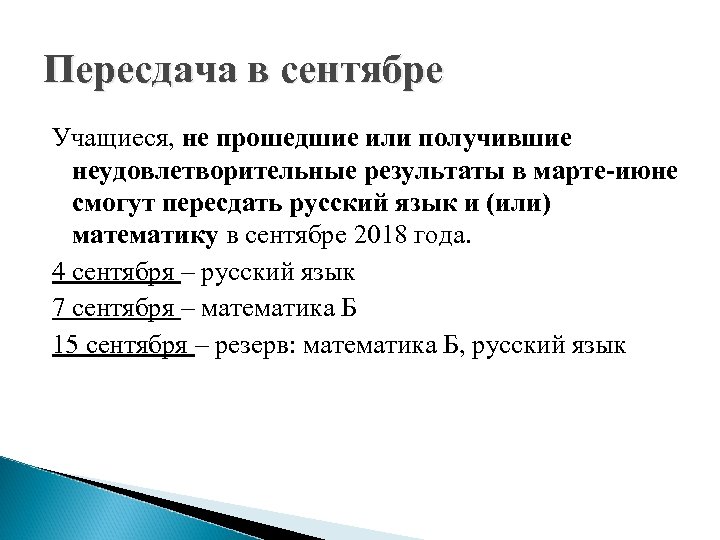 Пересдача в сентябре

Учащиеся, не прошедшие или получившие неудовлетворительные результаты в марте-июне смогут пересдать русский язык и (или) математику в сентябре 2018 года.

4 сентября – русский язык

7 сентября – математика Б

15 сентября – резерв: математика Б, русский язык